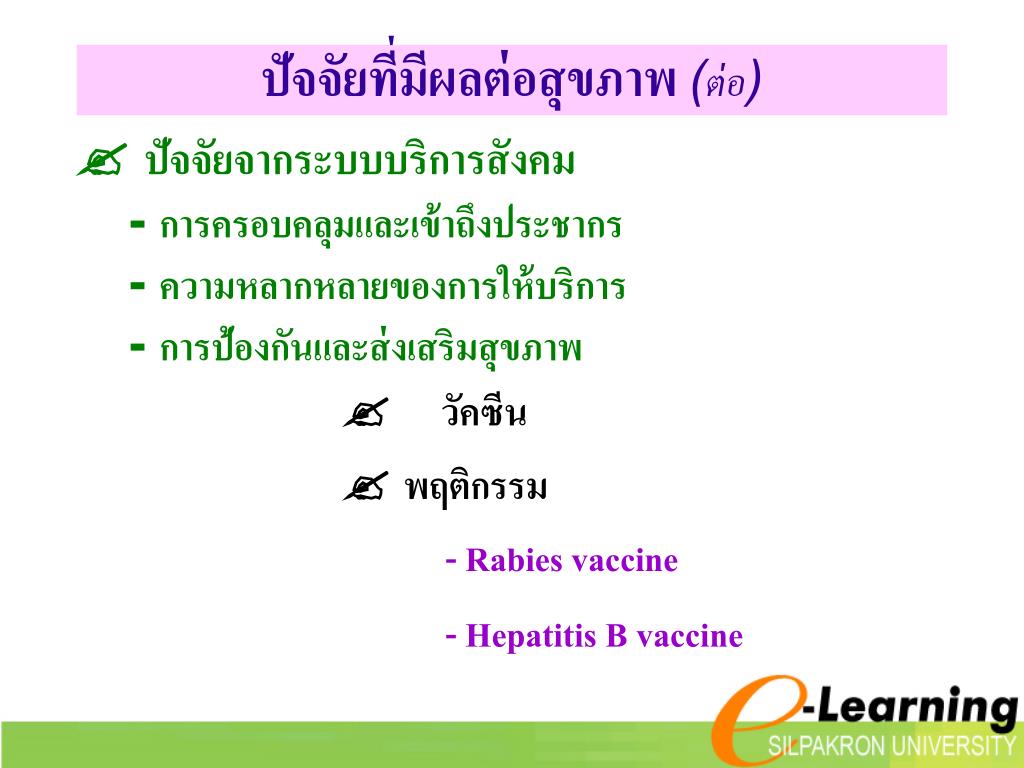 ปัจจัยที่มีผลต่อสุขภาพ (ต่อ)

✍ ปัจจัยจากระบบบริการสังคม

- การครอบคลุมและเข้าถึงประชากร

- ความหลากหลายของการให้บริการ

- การป้องกันและส่งเสริมสุขภาพ

✍ วัคซีน

✍ พฤติกรรม

- Rabies vaccine

- Hepatitis B vaccine

e-Learning
SILPAKRON UNIVERSITY